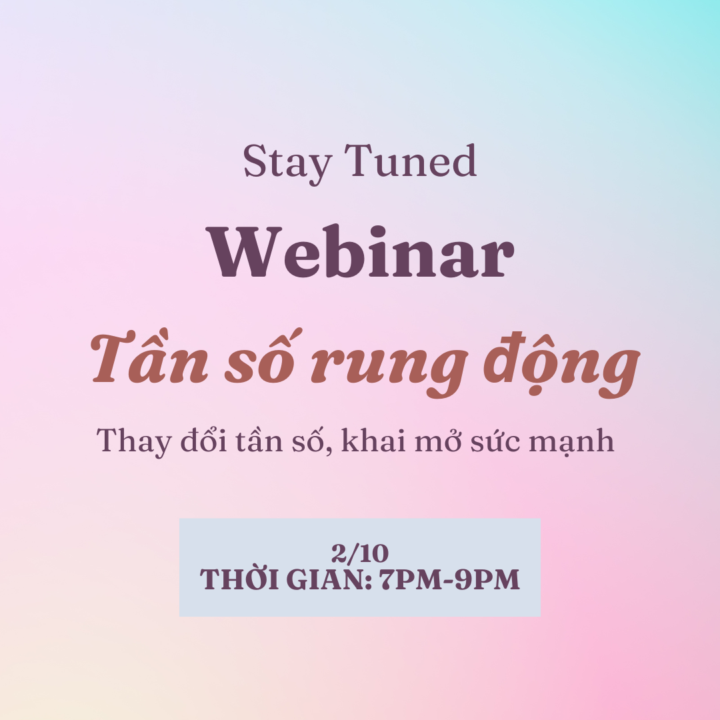 Stay Tuned

Webinar

Tần số rung động

Thay đổi tần số, khai mở sức mạnh

2/10
THỜI GIAN: 7PM-9PM